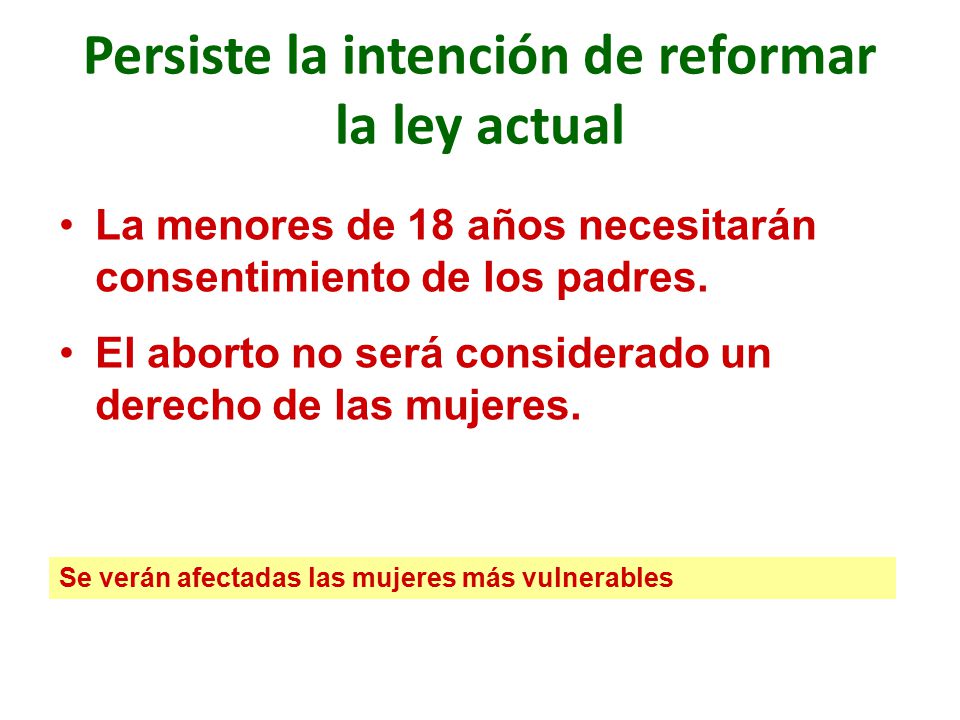 Persiste la intención de reformar la ley actual

• La menores de 18 años necesitarán consentimiento de los padres.

• El aborto no será considerado un derecho de las mujeres.

Se verán afectadas las mujeres más vulnerables